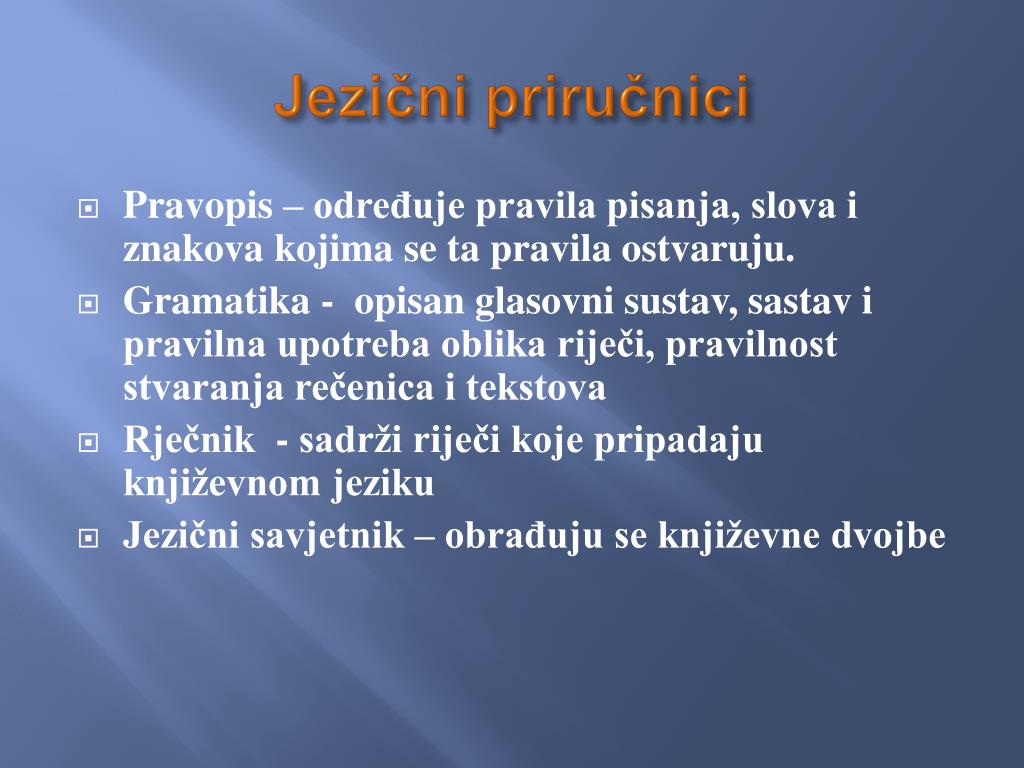 Jezični priručnici

Pravopis – određuje pravila pisanja, slova i znakova kojima se ta pravila ostvaruju.

Gramatika - opisan glasovni sustav, sastav i pravilna upotreba oblika riječi, pravilnost stvaranja rečenica i tekstova

Rječnik - sadrži riječi koje pripadaju književnom jeziku

Jezični savjetnik – obrađuju se književne dvojbe